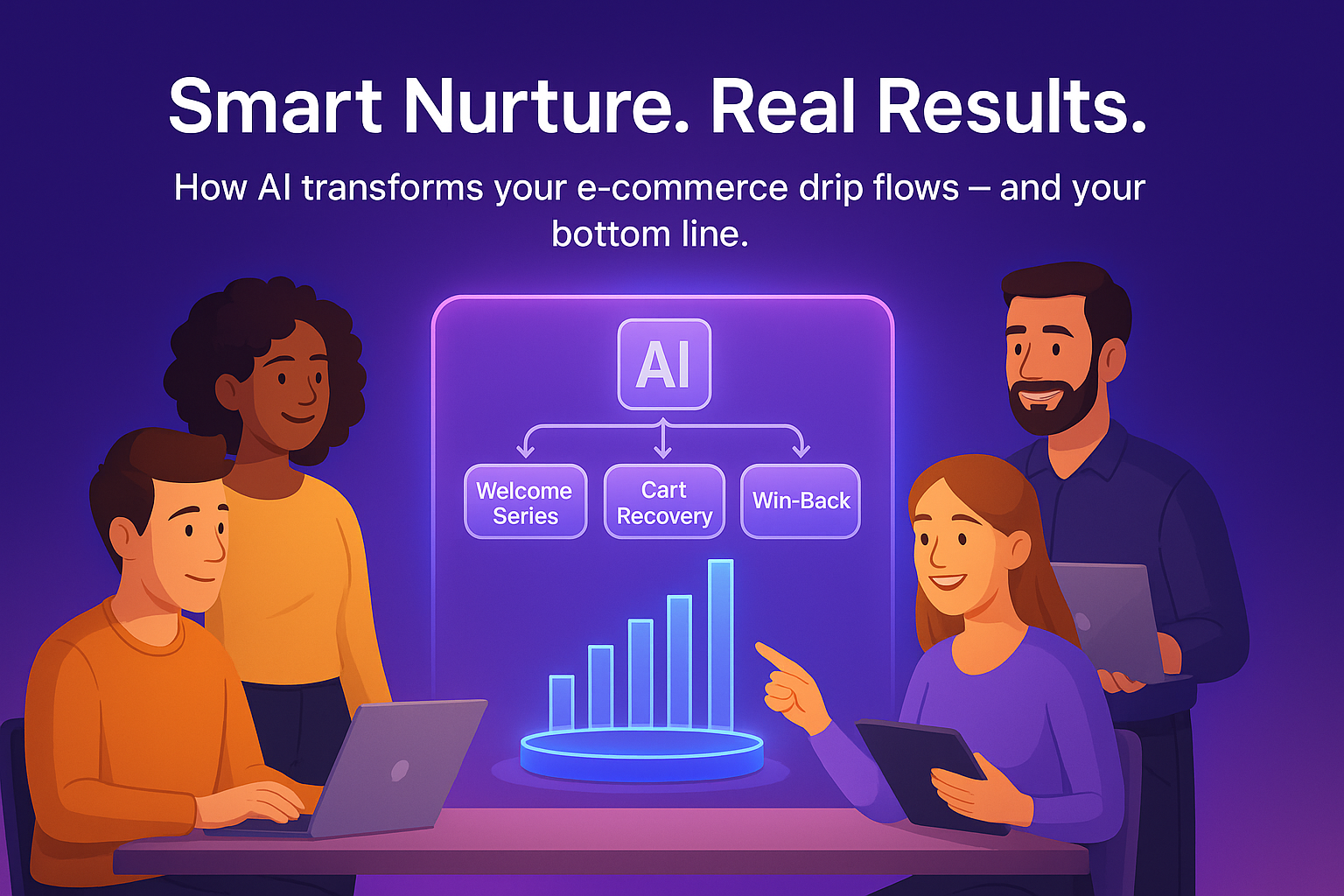 Smart Nurture. Real Results.

How AI transforms your e-commerce drip flows – and your bottom line.

AI

Welcome Series

Cart Recovery

Win-Back